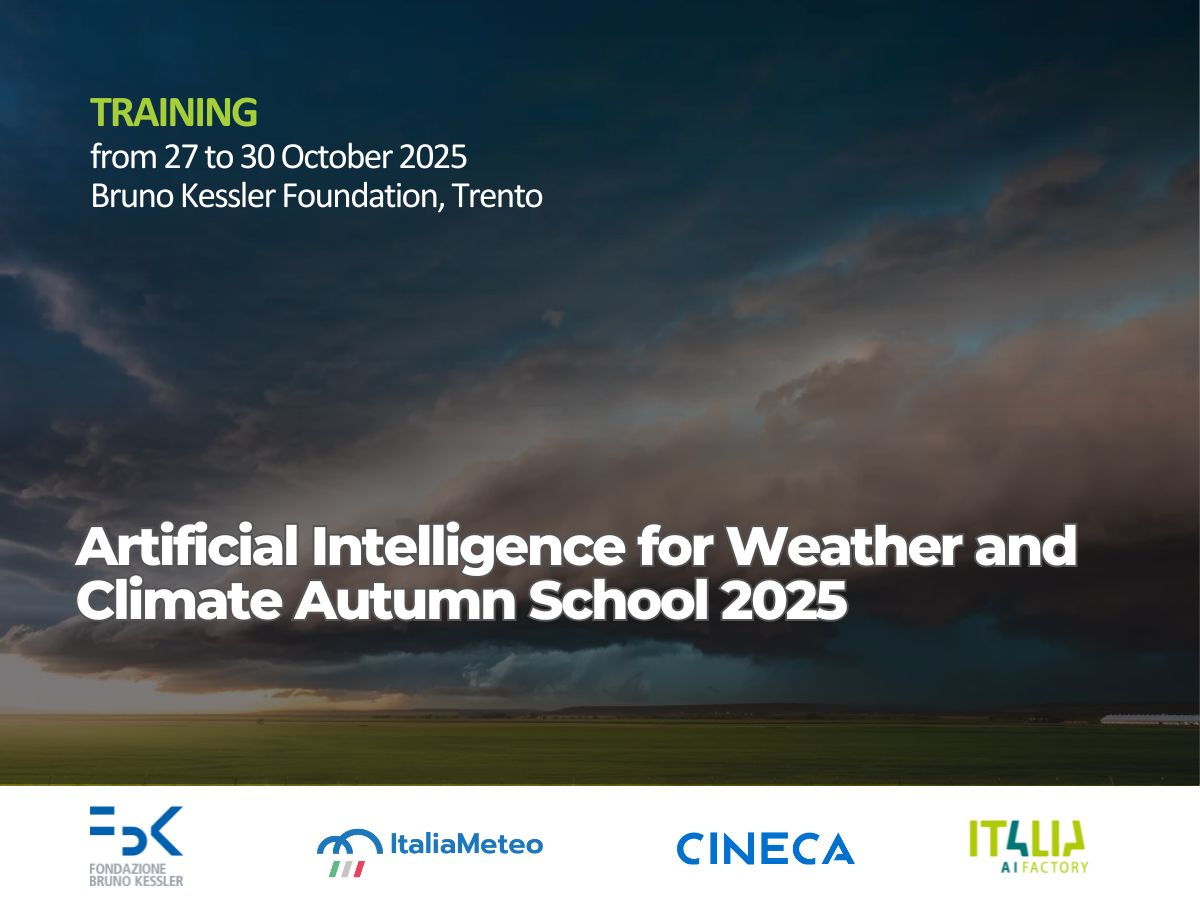 TRAINING
from 27 to 30 October 2025
Bruno Kessler Foundation, Trento

Artificial Intelligence for Weather and Climate Autumn School 2025

FBK
FONDAZIONE BRUNO KESSLER

ItaliaMeteo

CINECA

IT4LIA
AI FACTORY